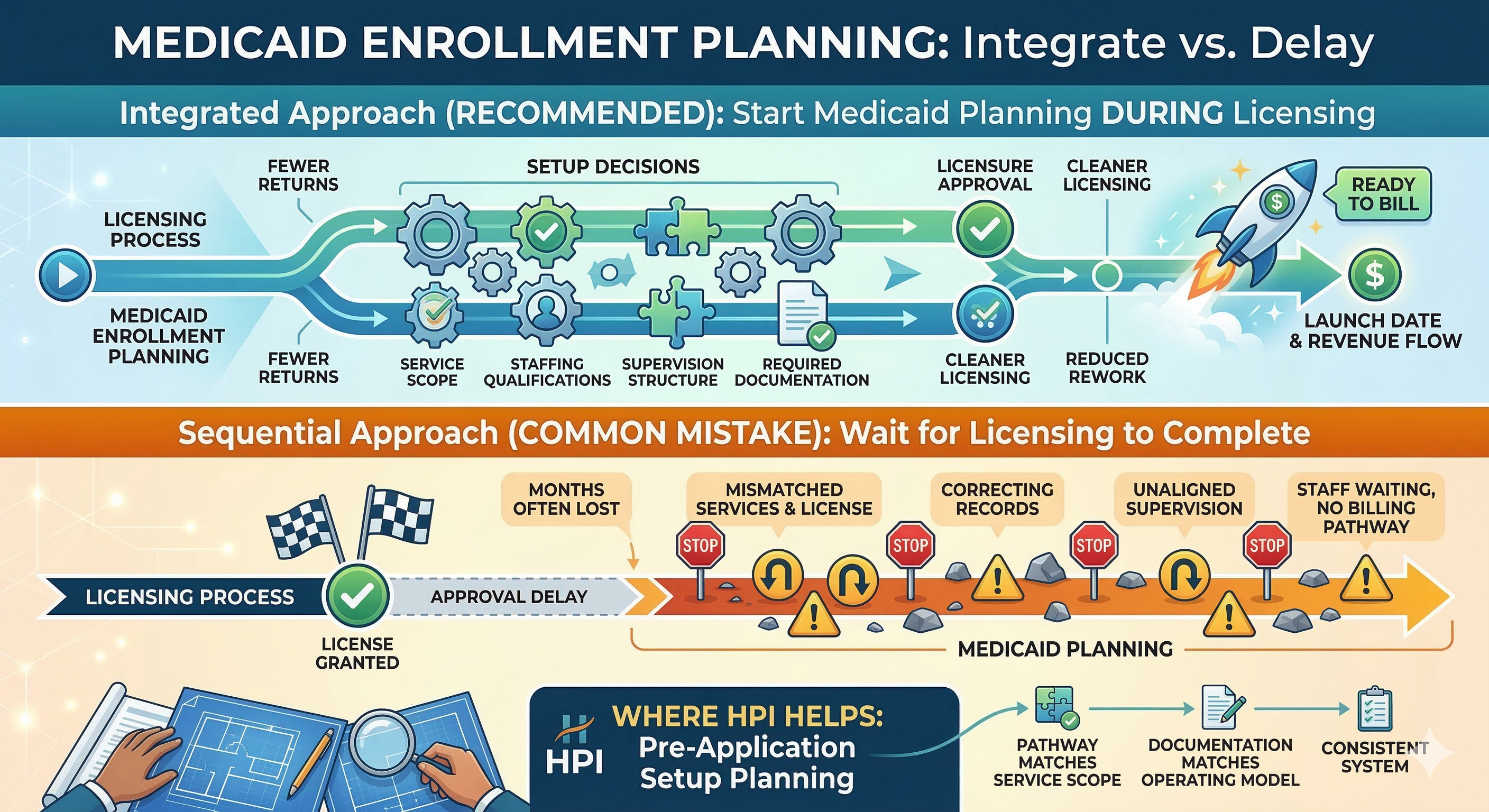 MEDICAID ENROLLMENT PLANNING: Integrate vs. Delay

Integrated Approach (RECOMMENDED): Start Medicaid Planning DURING Licensing

LICENSING PROCESS

MEDICAID ENROLLMENT PLANNING

FEWER RETURNS

FEWER RETURNS

SETUP DECISIONS

SERVICE SCOPE

STAFFING QUALIFICATIONS

SUPERVISION STRUCTURE

REQUIRED DOCUMENTATION

LICENSURE APPROVAL

CLEANER LICENSING

CLEANER LICENSING

REDUCED REWORK

READY TO BILL

$

$

LAUNCH DATE & REVENUE FLOW

Sequential Approach (COMMON MISTAKE): Wait for Licensing to Complete

LICENSING PROCESS

LICENSE GRANTED

APPROVAL DELAY

MONTHS OFTEN LOST

MISMATCHED SERVICES & LICENSE

CORRECTING RECORDS

UNALIGNED SUPERVISION

STAFF WAITING, NO BILLING PATHWAY

STOP

STOP

STOP

STOP

MEDICAID PLANNING

HPI

WHERE HPI HELPS: Pre-Application Setup Planning

PATHWAY MATCHES SERVICE SCOPE

DOCUMENTATION MATCHES OPERATING MODEL

CONSISTENT SYSTEM